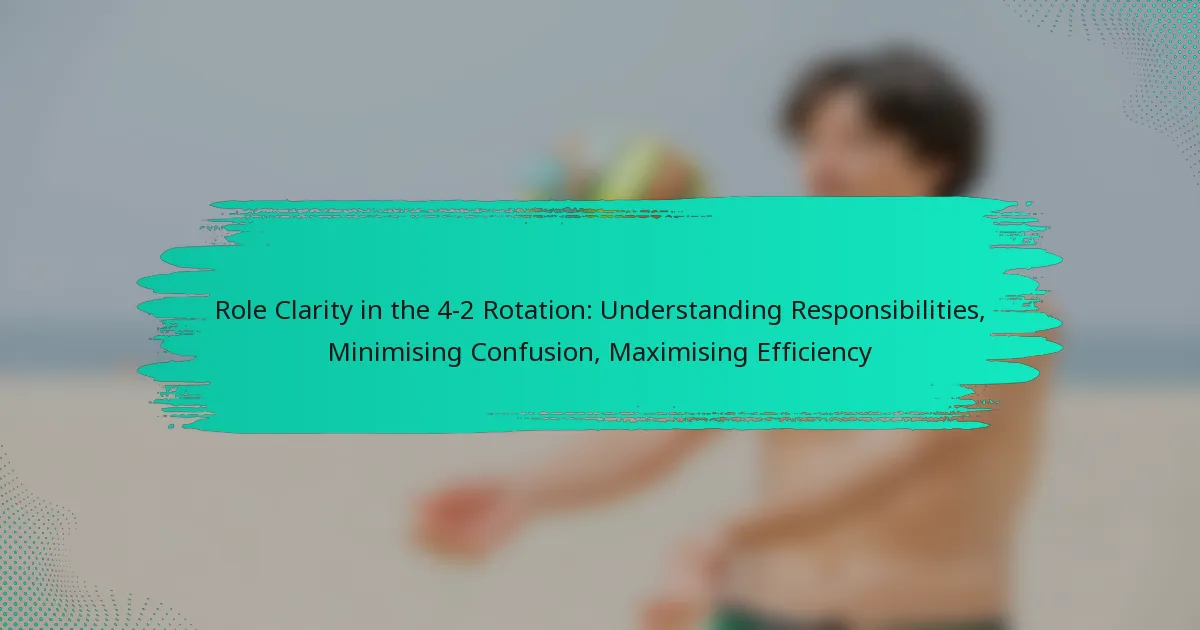 Role Clarity in the 4-2 Rotation: Understanding Responsibilities, Minimising Confusion, Maximising Efficiency